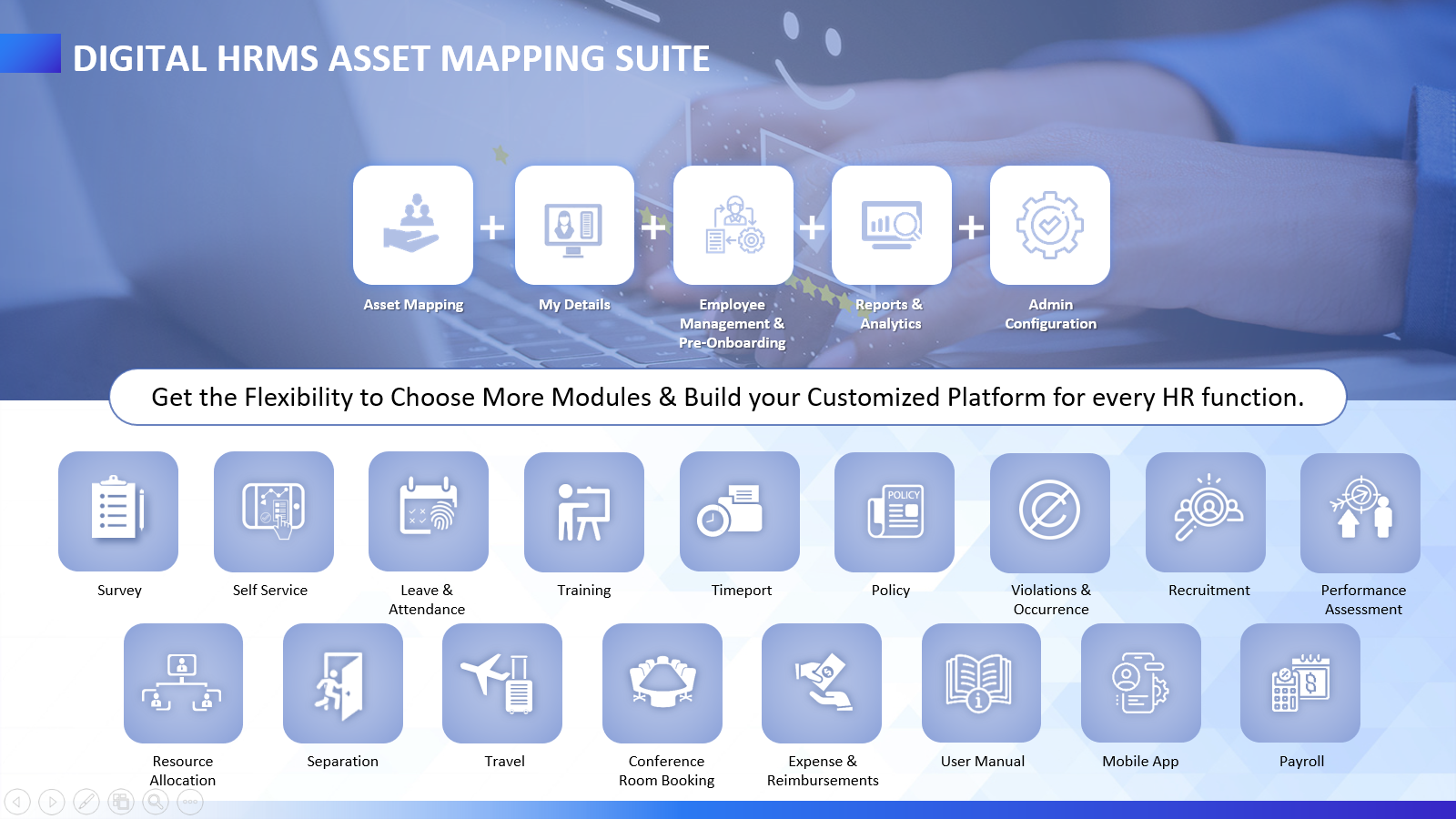 DIGITAL HRMS ASSET MAPPING SUITE

Asset Mapping + My Details + Employee Management & Pre-Onboarding + Reports & Analytics + Admin Configuration

Get the Flexibility to Choose More Modules & Build your Customized Platform for every HR function.

Survey

Self Service

Leave & Attendance

Training

Timeport

POLICY

Policy

Violations & Occurrence

Recruitment

Performance Assessment

Resource Allocation

Separation

Travel

Conference Room Booking

Expense & Reimbursements

User Manual

Mobile App

Payroll